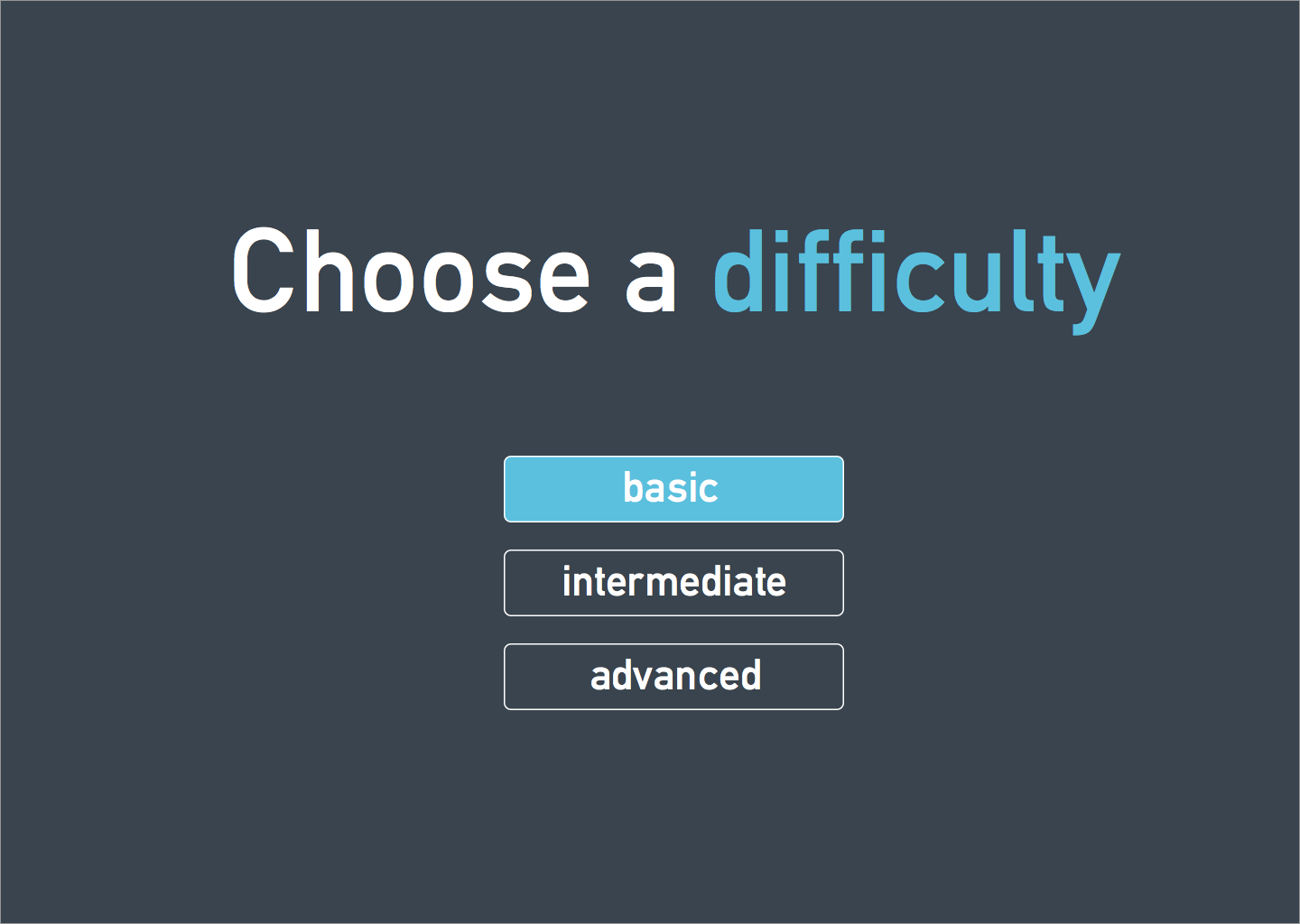 Choose a difficulty

basic

intermediate

advanced